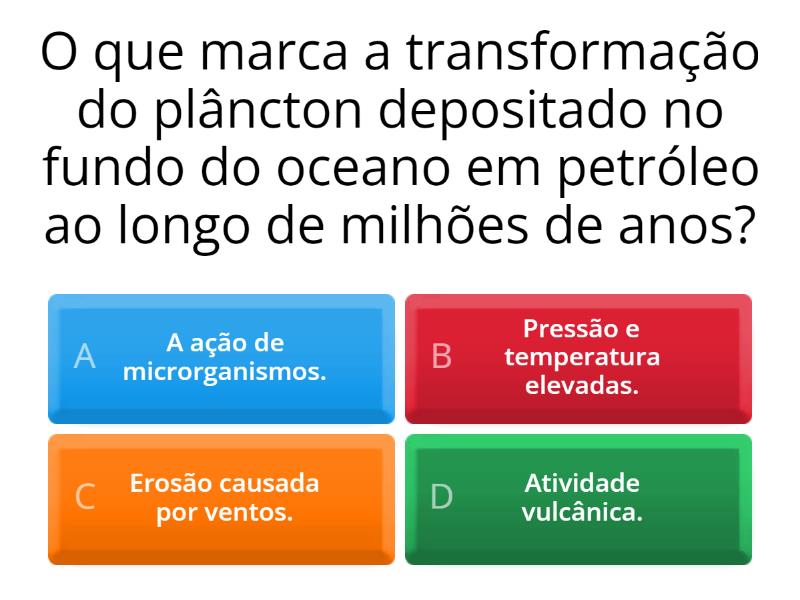 O que marca a transformação do plâncton depositado no fundo do oceano em petróleo ao longo de milhões de anos?

A A ação de microrganismos.

B Pressão e temperatura elevadas.

C Erosão causada por ventos.

D Atividade vulcânica.